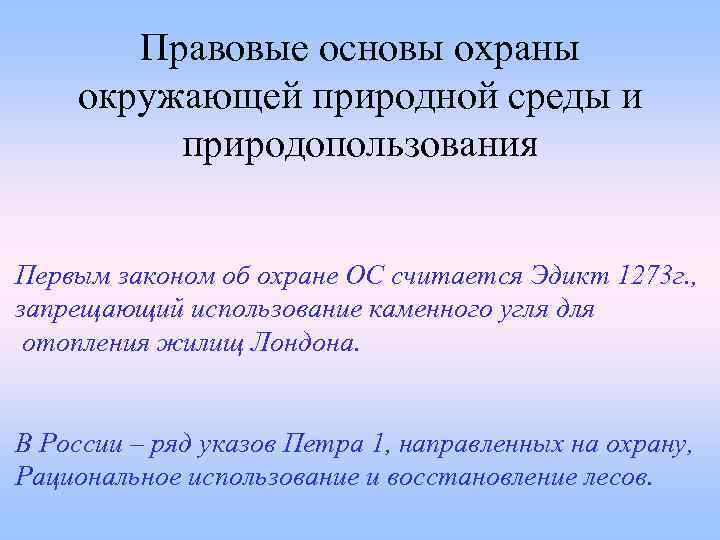 Правовые основы охраны окружающей природной среды и природопользования

Первым законом об охране ОС считается Эдикт 1273г., запрещающий использование каменного угля для отопления жилищ Лондона.

В России – ряд указов Петра 1, направленных на охрану, Рациональное использование и восстановление лесов.